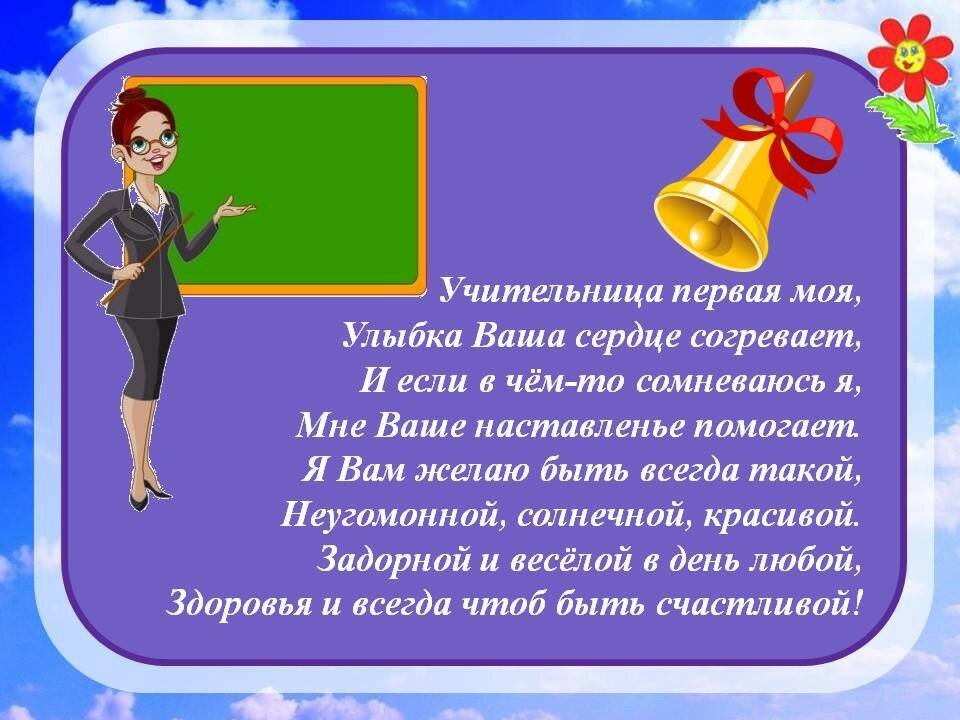 Учительница первая моя,
Улыбка Ваша сердце согревает,
И если в чём-то сомневаюсь я,
Мне Ваше наставленье помогает.
Я Вам желаю быть всегда такой,
Неугомонной, солнечной, красивой.
Задорной и весёлой в день любой,
Здоровья и всегда чтоб быть счастливой!